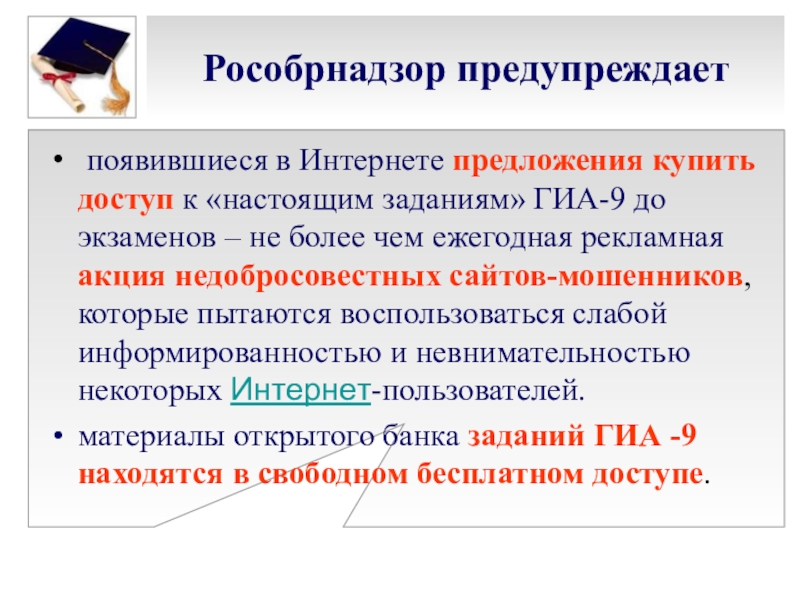 Рособрнадзор предупреждает

• появившиеся в Интернете предложения купить доступ к «настоящим заданиям» ГИА-9 до экзаменов – не более чем ежегодная рекламная акция недобросовестных сайтов-мошенников, которые пытаются воспользоваться слабой информированностью и невнимательностью некоторых Интернет-пользователей.

• материалы открытого банка заданий ГИА -9 находятся в свободном бесплатном доступе.